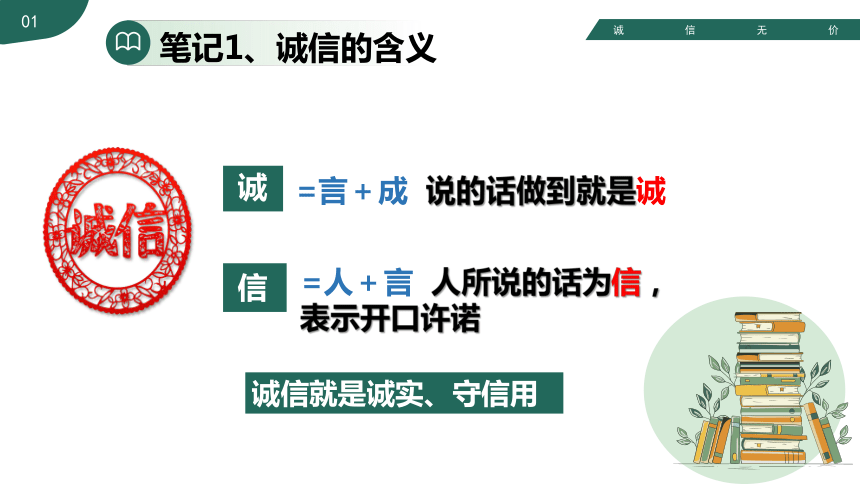 01

笔记1、诚信的含义

诚 信 无 价

诚信

诚 =言+成 说的话做到就是诚

信 =人+言 人所说的话为信，表示开口许诺

诚信就是诚实、守信用